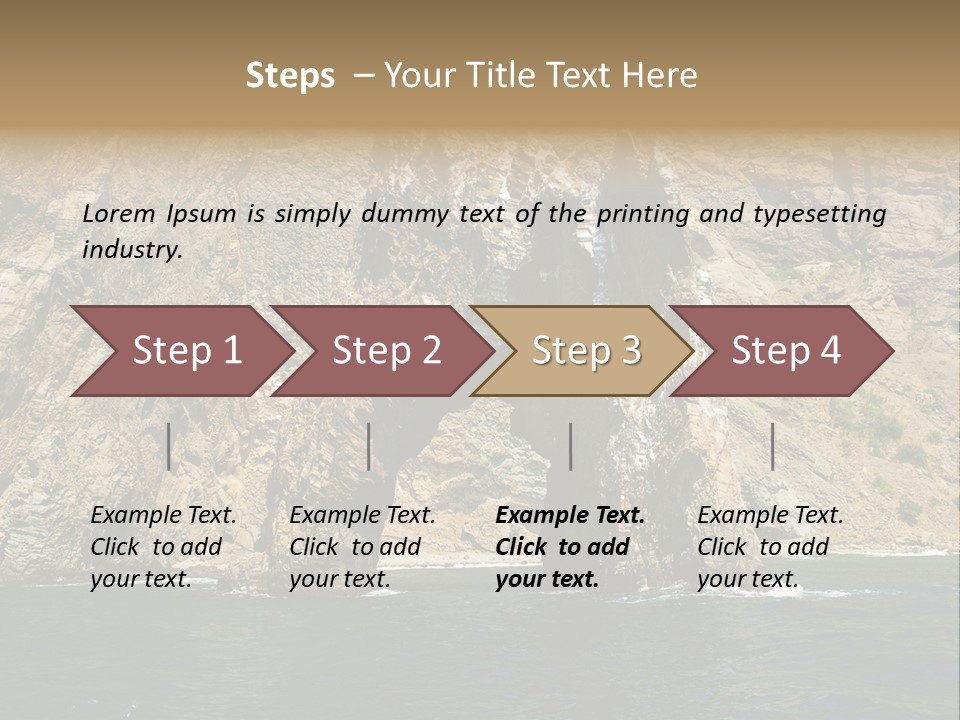 Steps – Your Title Text Here

Lorem Ipsum is simply dummy text of the printing and typesetting industry.

Step 1

Step 2

Step 3

Step 4

Example Text. Click to add your text.

Example Text. Click to add your text.

Example Text. Click to add your text.

Example Text. Click to add your text.